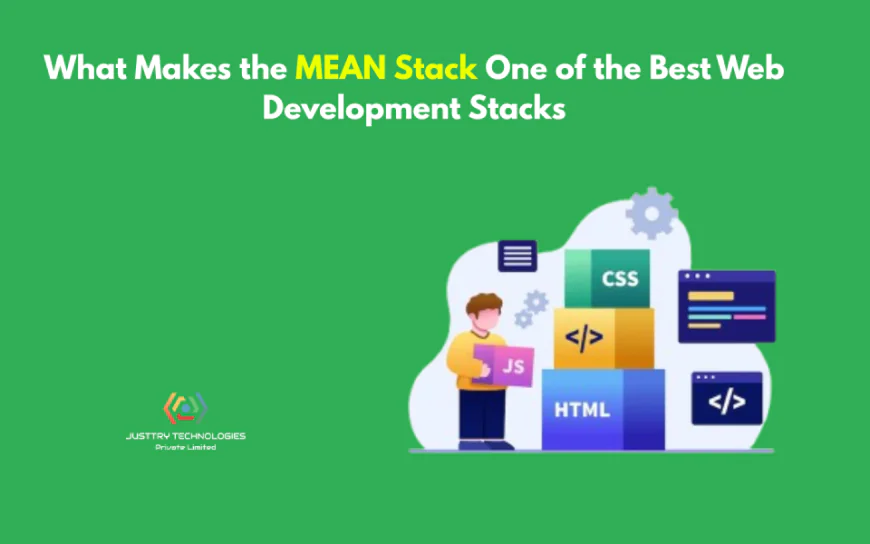 What Makes the MEAN Stack One of the Best Web Development Stacks

CSS

</>

JS

HTML

</>

JUSTTRY TECHNOLOGIES
Private Limited